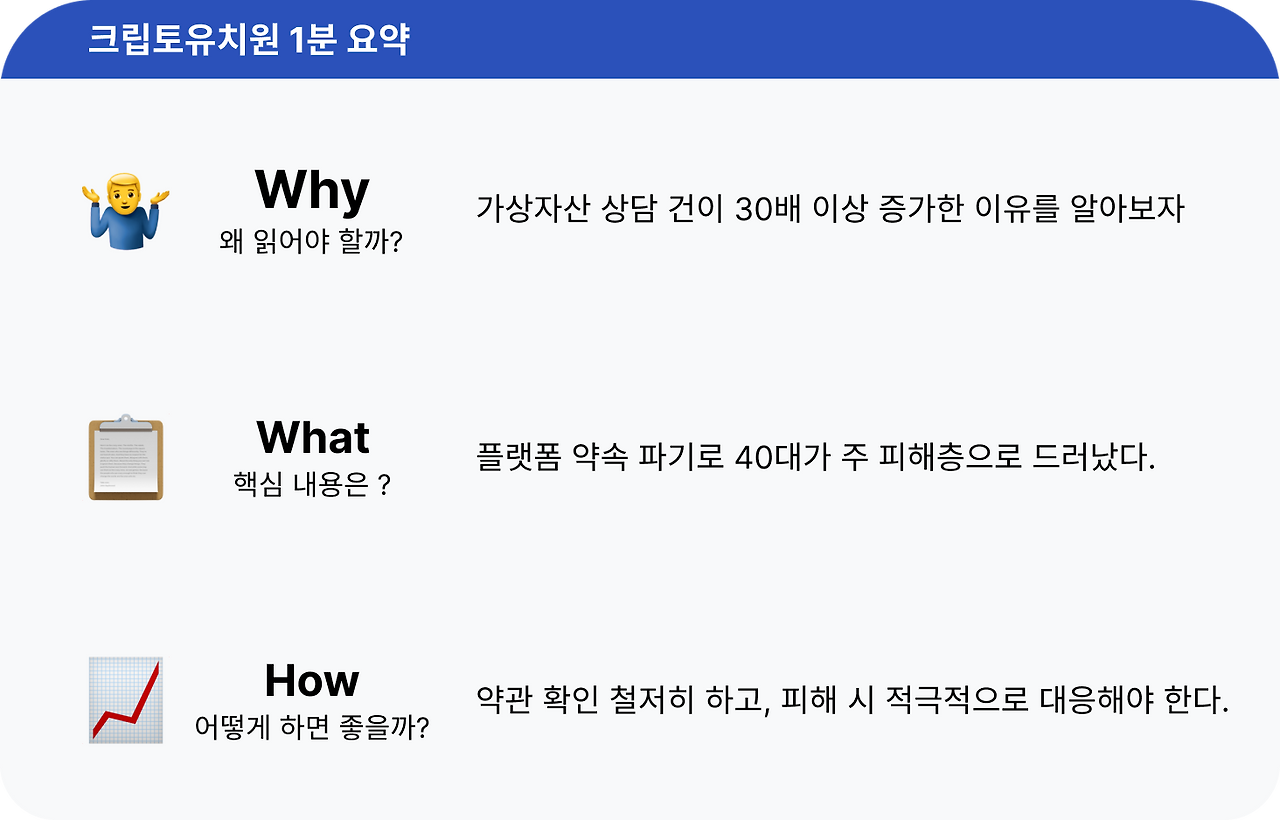 크립토유치원 1분 요약

Why
왜 읽어야 할까?

가상자산 상담 건이 30배 이상 증가한 이유를 알아보자

What
핵심 내용은 ?

플랫폼 약속 파기로 40대가 주 피해층으로 드러났다.

How
어떻게 하면 좋을까?

약관 확인 철저히 하고, 피해 시 적극적으로 대응해야 한다.